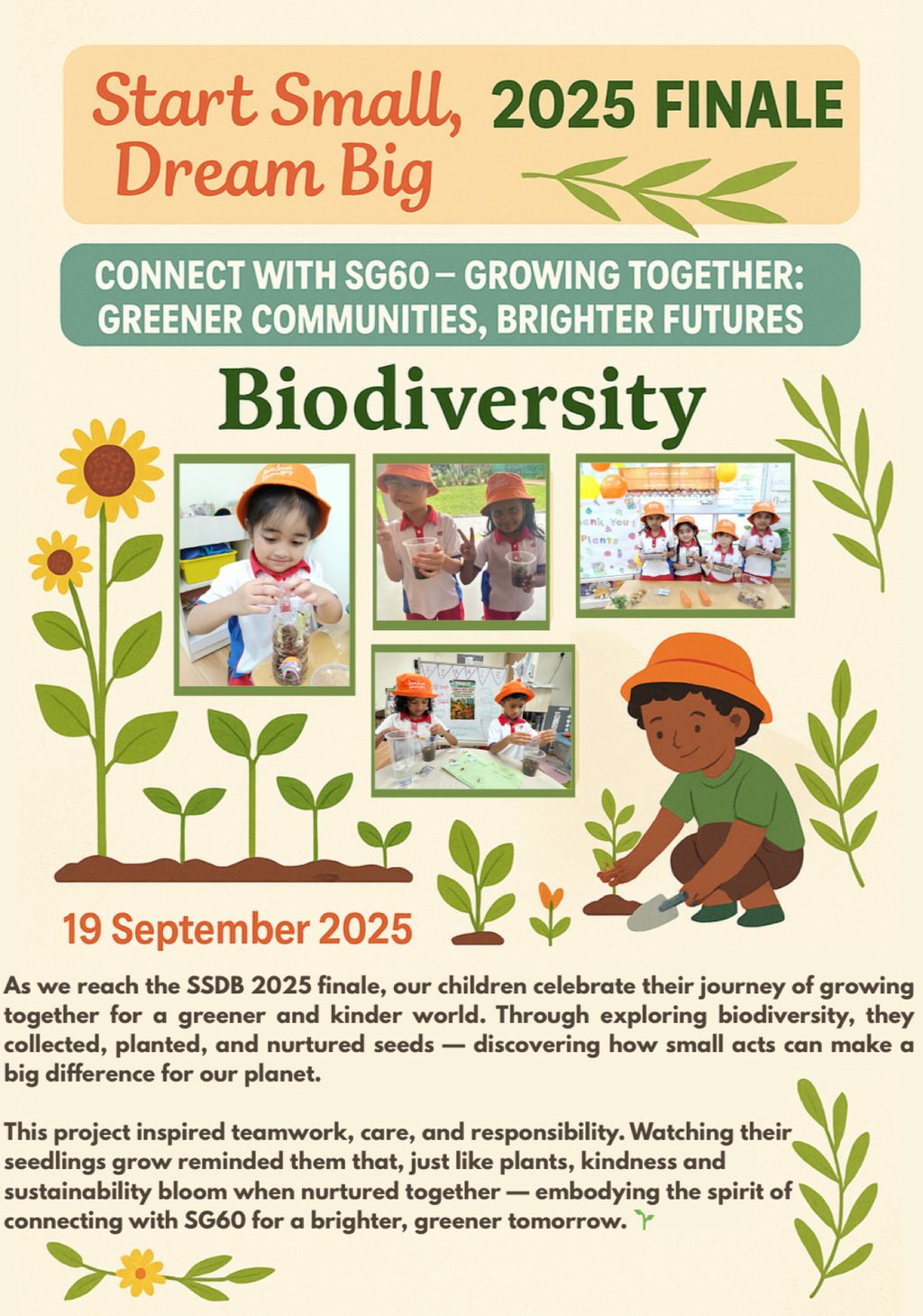 Start Small, Dream Big

2025 FINALE

CONNECT WITH SG60 – GROWING TOGETHER: GREENER COMMUNITIES, BRIGHTER FUTURES

Biodiversity

19 September 2025

As we reach the SSDB 2025 finale, our children celebrate their journey of growing together for a greener and kinder world. Through exploring biodiversity, they collected, planted, and nurtured seeds — discovering how small acts can make a big difference for our planet.

This project inspired teamwork, care, and responsibility. Watching their seedlings grow reminded them that, just like plants, kindness and sustainability bloom when nurtured together — embodying the spirit of connecting with SG60 for a brighter, greener tomorrow. 🌱